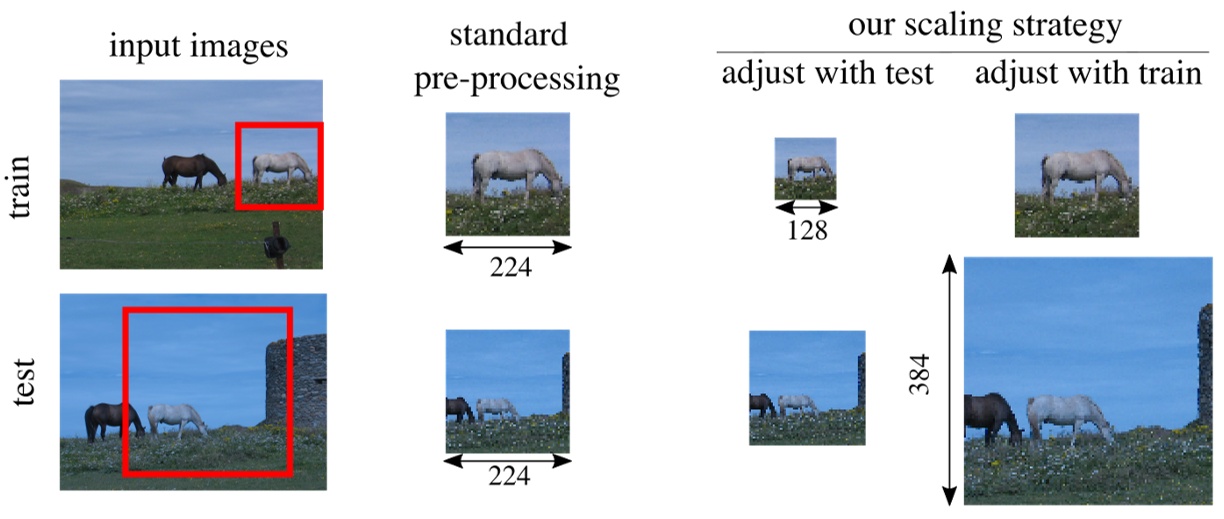 input images

standard pre-processing

our scaling strategy

adjust with test

adjust with train

train

224

128

test

224

384